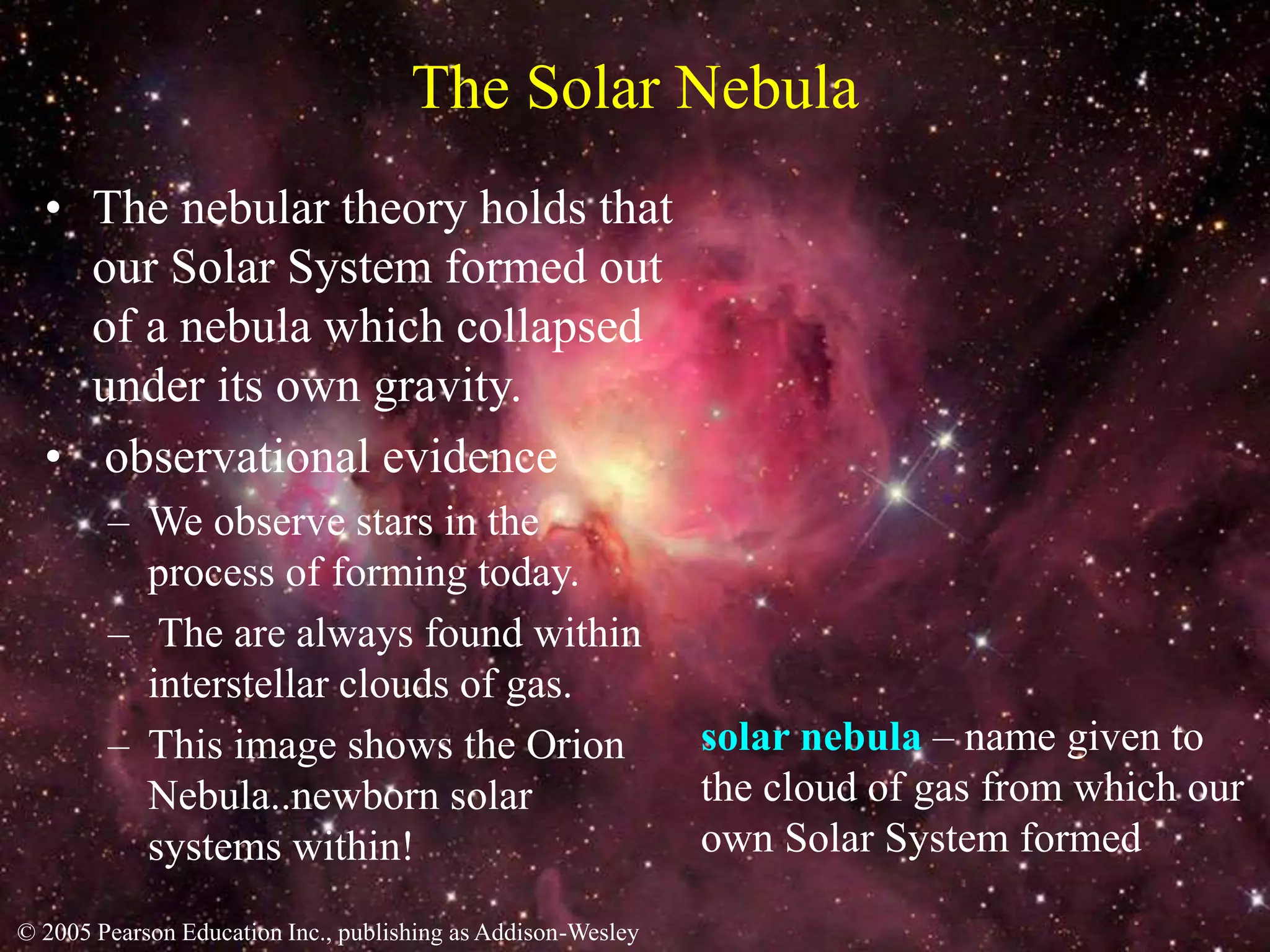 The Solar Nebula

• The nebular theory holds that our Solar System formed out of a nebula which collapsed under its own gravity.
• observational evidence
– We observe stars in the process of forming today.
– The are always found within interstellar clouds of gas.
– This image shows the Orion Nebula..newborn solar systems within!

solar nebula – name given to the cloud of gas from which our own Solar System formed

© 2005 Pearson Education Inc., publishing as Addison-Wesley